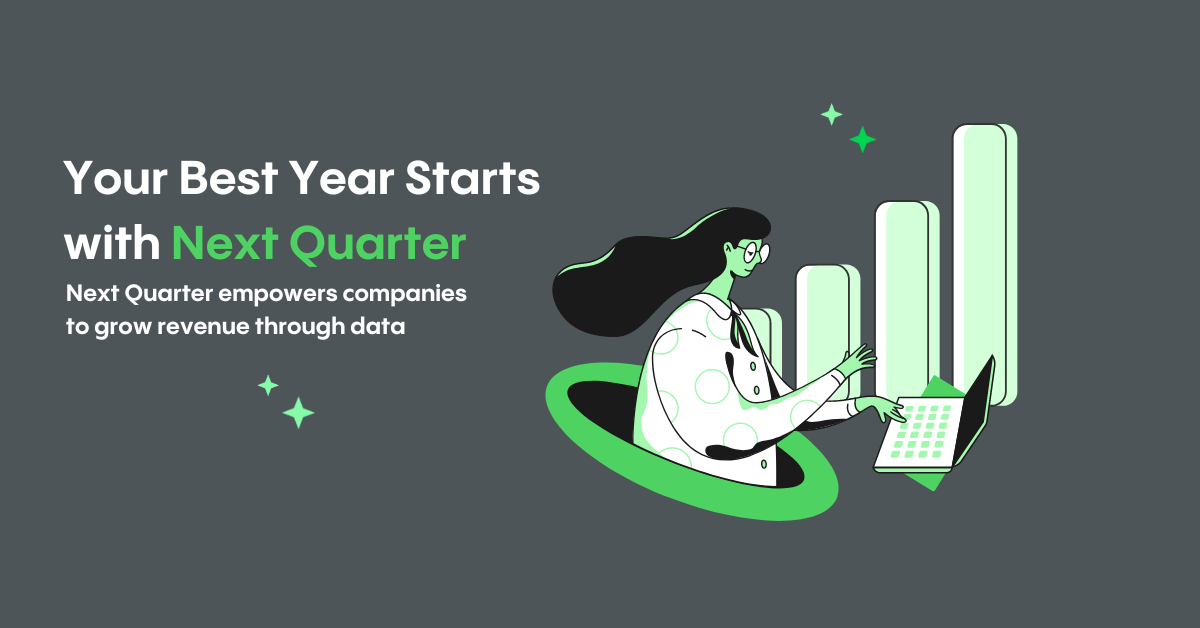 Your Best Year Starts with Next Quarter

Next Quarter empowers companies to grow revenue through data